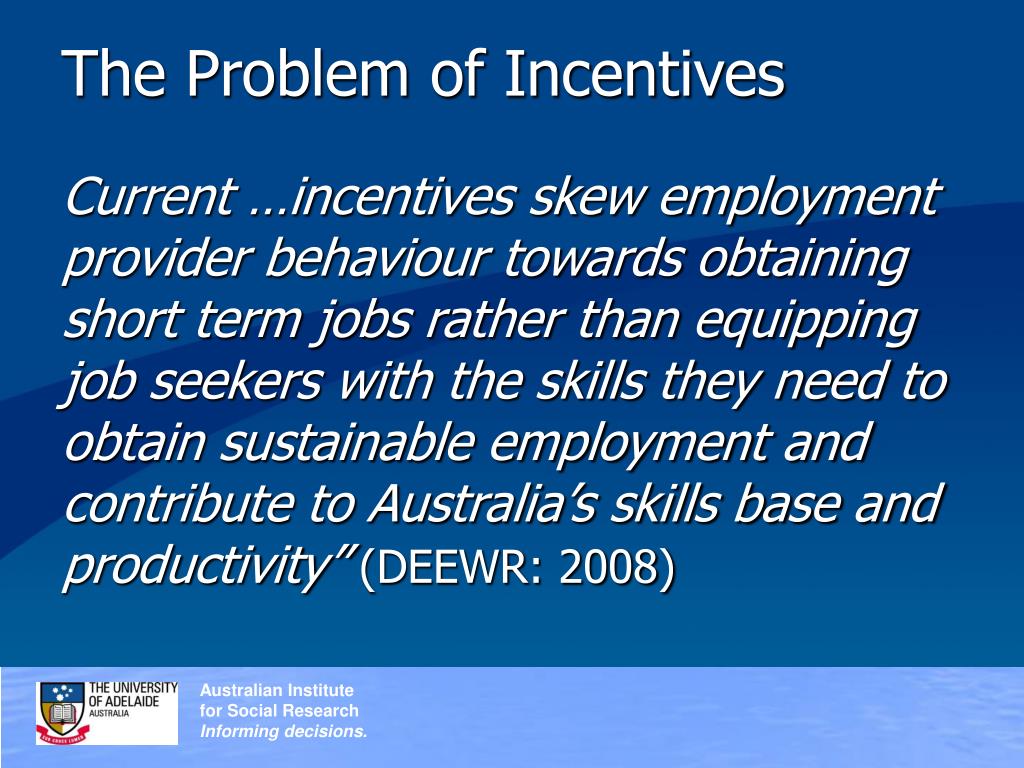 The Problem of Incentives

Current …incentives skew employment provider behaviour towards obtaining short term jobs rather than equipping job seekers with the skills they need to obtain sustainable employment and contribute to Australia’s skills base and productivity” (DEEWR: 2008)

THE UNIVERSITY OF ADELAIDE AUSTRALIA

Australian Institute for Social Research
Informing decisions.